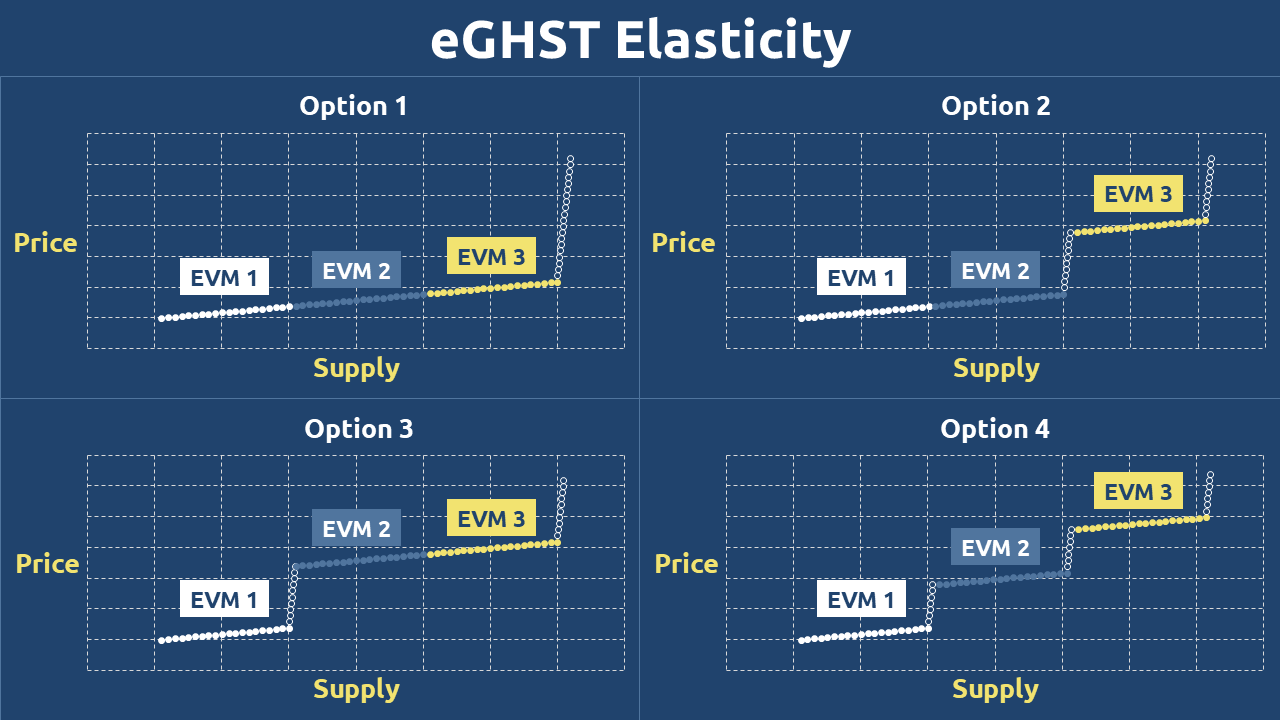 eGHST Elasticity

Option 1

Price

EVM 1

EVM 2

EVM 3

Supply

Option 2

Price

EVM 1

EVM 2

EVM 3

Supply

Option 3

Price

EVM 1

EVM 2

EVM 3

Supply

Option 4

Price

EVM 1

EVM 2

EVM 3

Supply